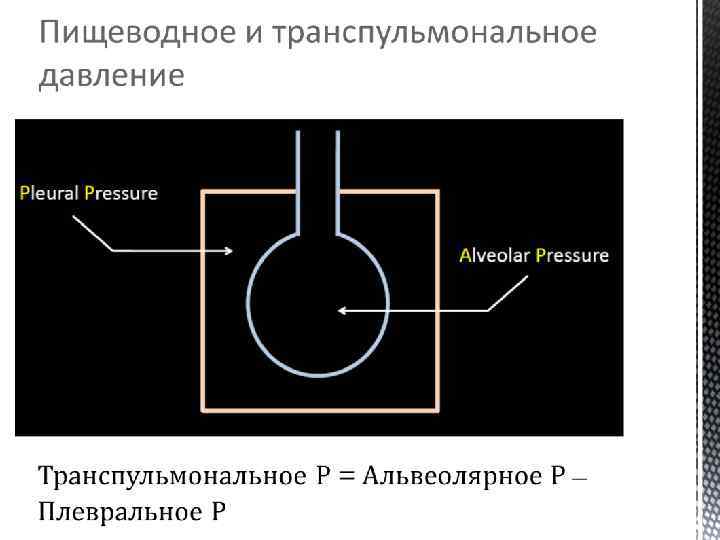 Пищеводное и транспульмональное давление

Pleural Pressure

Alveolar Pressure

Транспульмональное P = Альвеолярное P – Плевральное P